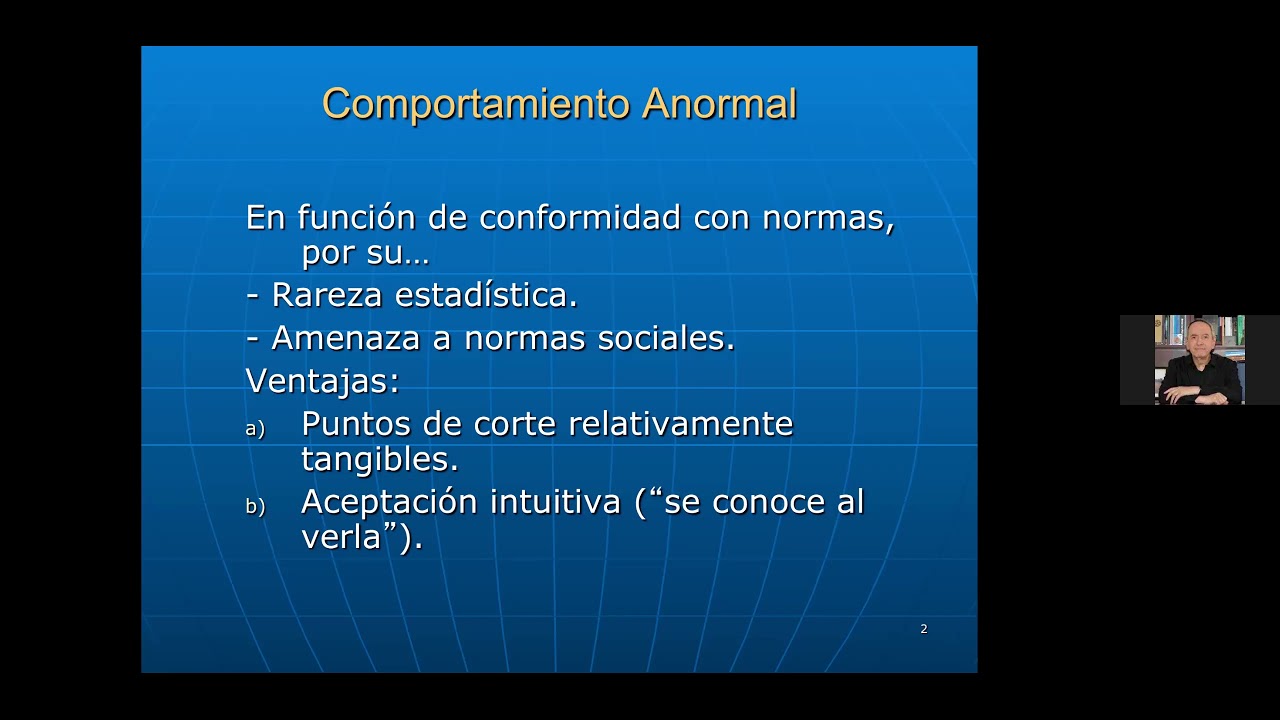 Comportamiento Anormal

En función de conformidad con normas, por su…

- Rareza estadística.

- Amenaza a normas sociales.

Ventajas:

a) Puntos de corte relativamente tangibles.

b) Aceptación intuitiva (“se conoce al verla”).

2